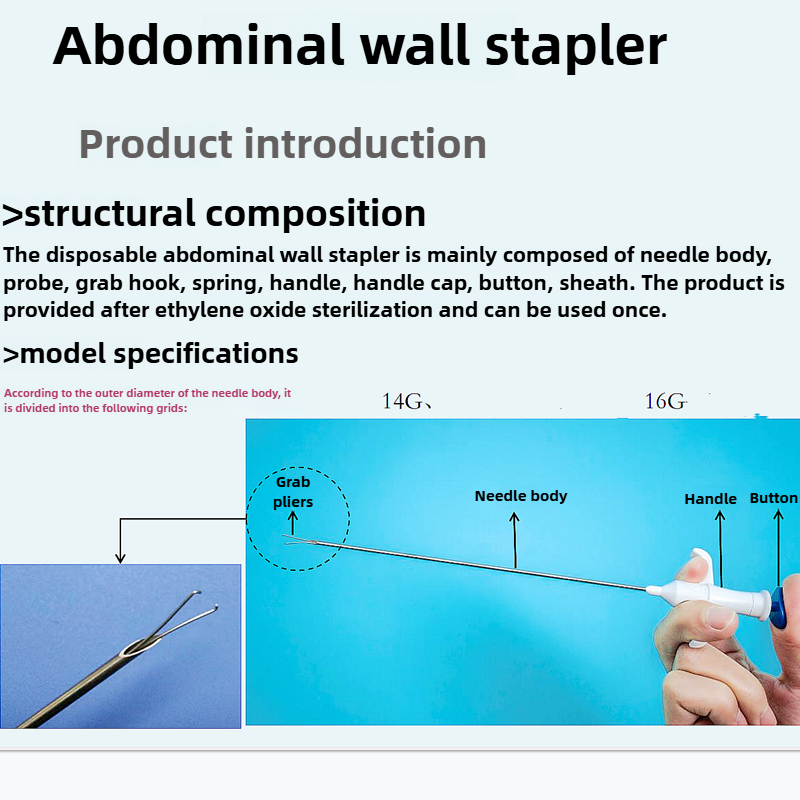 Abdominal wall stapler

Product introduction

>structural composition

The disposable abdominal wall stapler is mainly composed of needle body, probe, grab hook, spring, handle, handle cap, button, sheath. The product is provided after ethylene oxide sterilization and can be used once.

>model specifications

According to the outer diameter of the needle body, it is divided into the following grids:

14G、

16G

Grab pliers

Needle body

Handle

Button